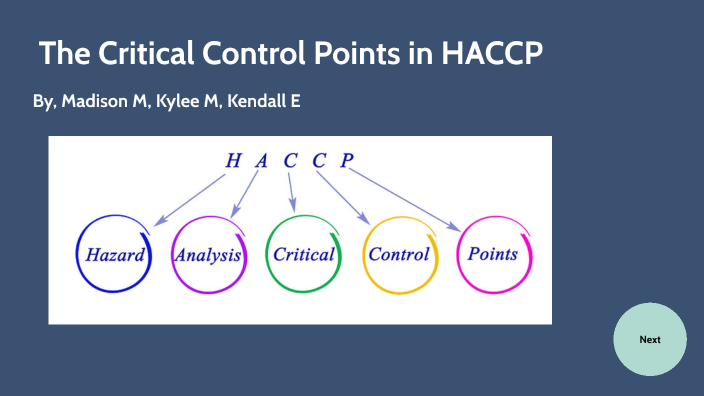 The Critical Control Points in HACCP

By, Madison M, Kylee M, Kendall E

H A C C P

Hazard

Analysis

Critical

Control

Points

Next